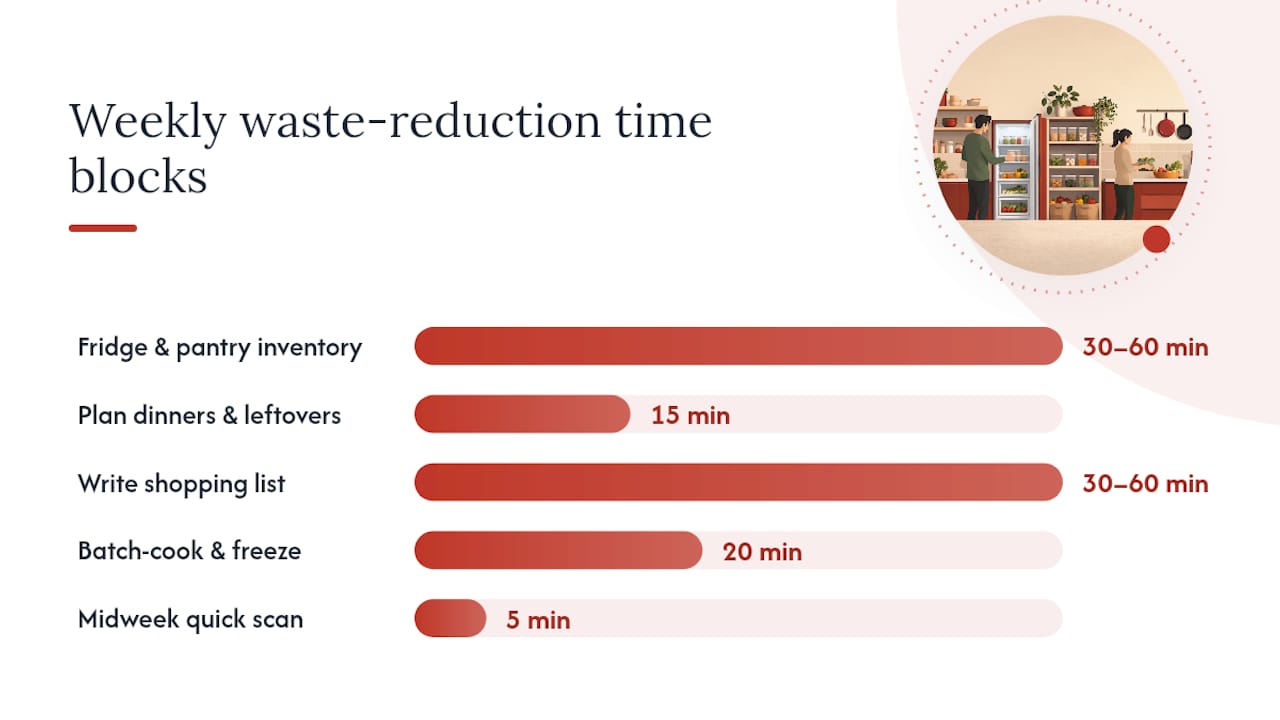 Weekly waste-reduction time blocks

Fridge & pantry inventory 30–60 min
Plan dinners & leftovers 15 min
Write shopping list 30–60 min
Batch-cook & freeze 20 min
Midweek quick scan 5 min